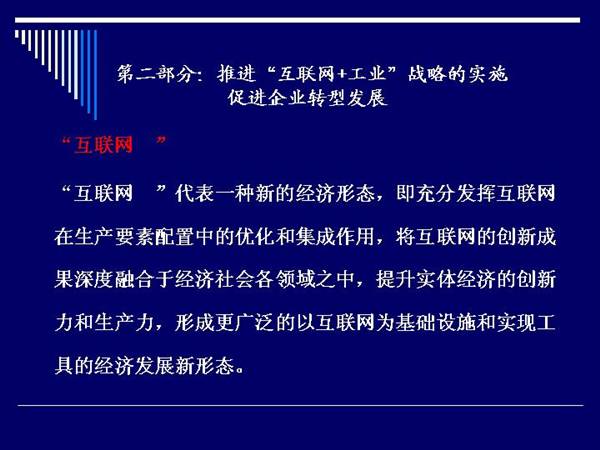 第二部分：推进“互联网+工业”战略的实施
促进企业转型发展

“互联网　”

“互联网　”代表一种新的经济形态，即充分发挥互联网在生产要素配置中的优化和集成作用，将互联网的创新成果深度融合于经济社会各领域之中，提升实体经济的创新力和生产力，形成更广泛的以互联网为基础设施和实现工具的经济发展新形态。